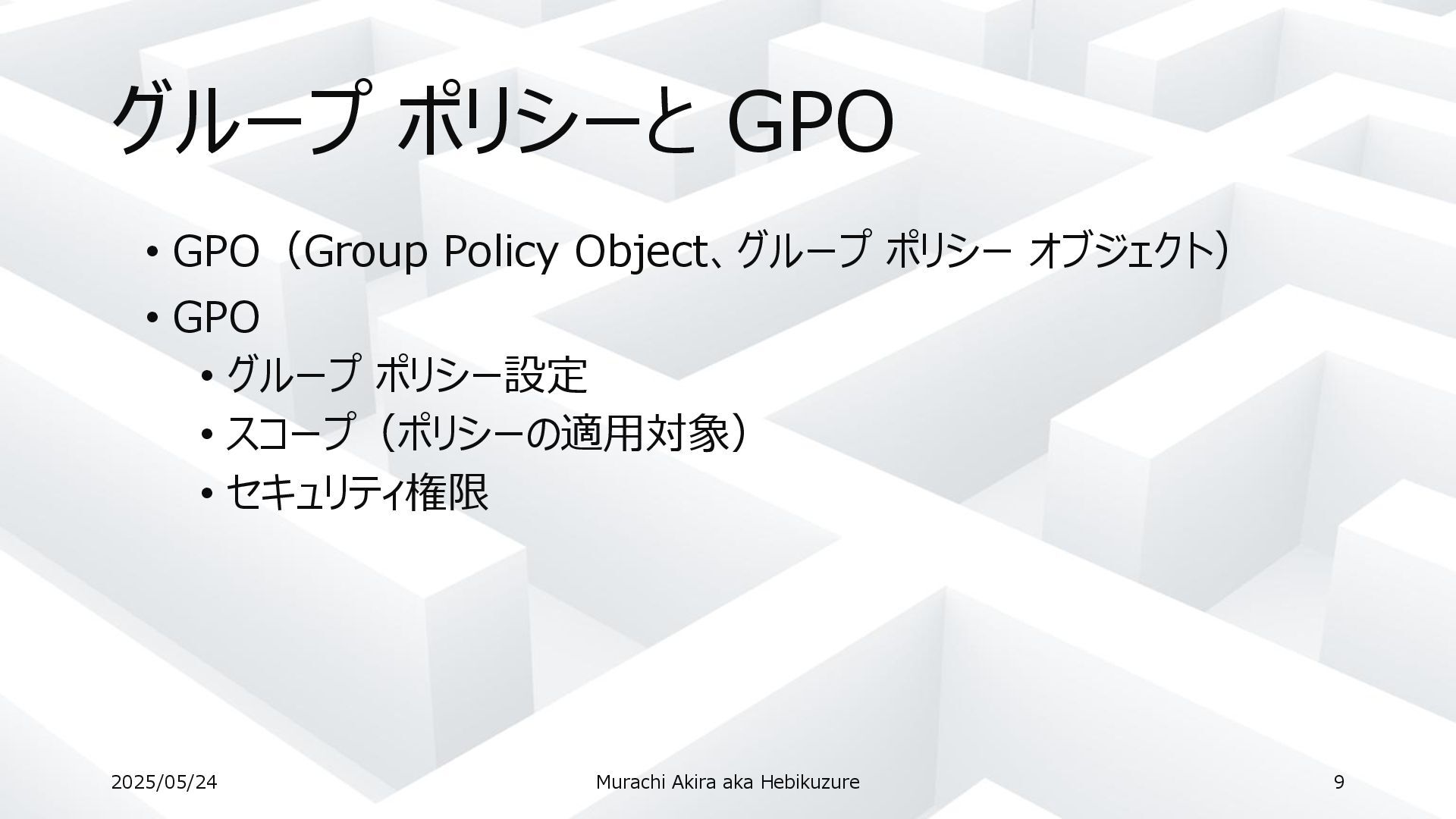 グループ ポリシーと GPO

• GPO（Group Policy Object、グループ ポリシー オブジェクト）
• GPO
  • グループ ポリシー設定
  • スコープ（ポリシーの適用対象）
  • セキュリティ権限

2025/05/24

Murachi Akira aka Hebikuzure

9